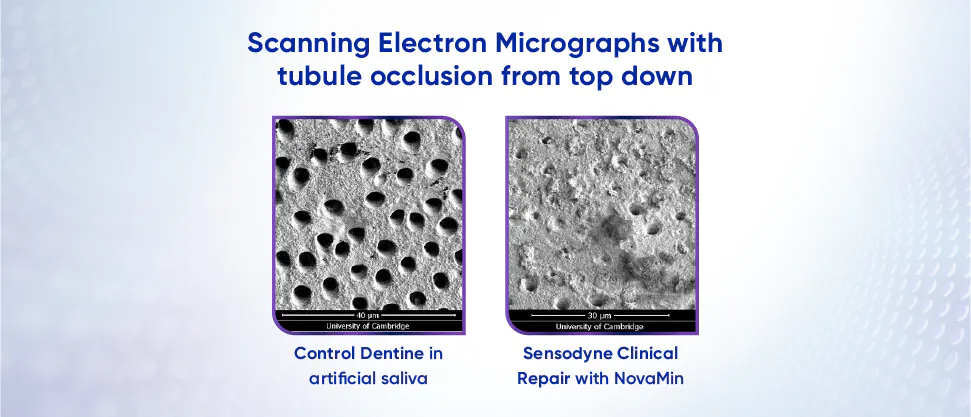 Scanning Electron Micrographs with tubule occlusion from top down

40 µm
University of Cambridge

Control Dentine in artificial saliva

30 µm
University of Cambridge

Sensodyne Clinical Repair with NovaMin